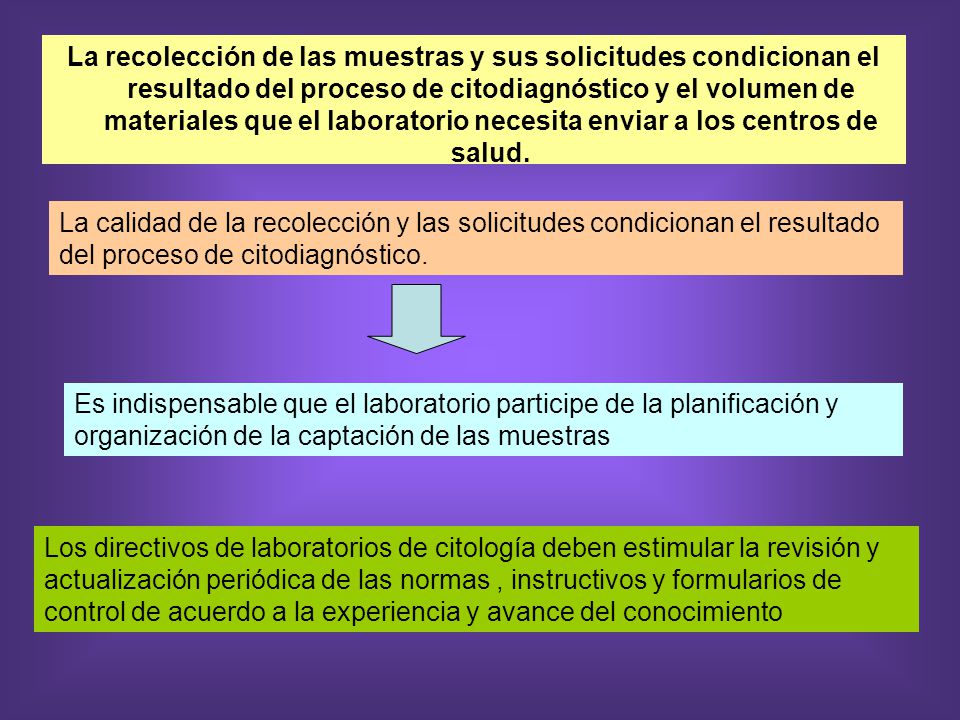 La recolección de las muestras y sus solicitudes condicionan el resultado del proceso de citodiagnóstico y el volumen de materiales que el laboratorio necesita enviar a los centros de salud.

La calidad de la recolección y las solicitudes condicionan el resultado del proceso de citodiagnóstico.

Es indispensable que el laboratorio participe de la planificación y organización de la captación de las muestras

Los directivos de laboratorios de citología deben estimular la revisión y actualización periódica de las normas , instructivos y formularios de control de acuerdo a la experiencia y avance del conocimiento